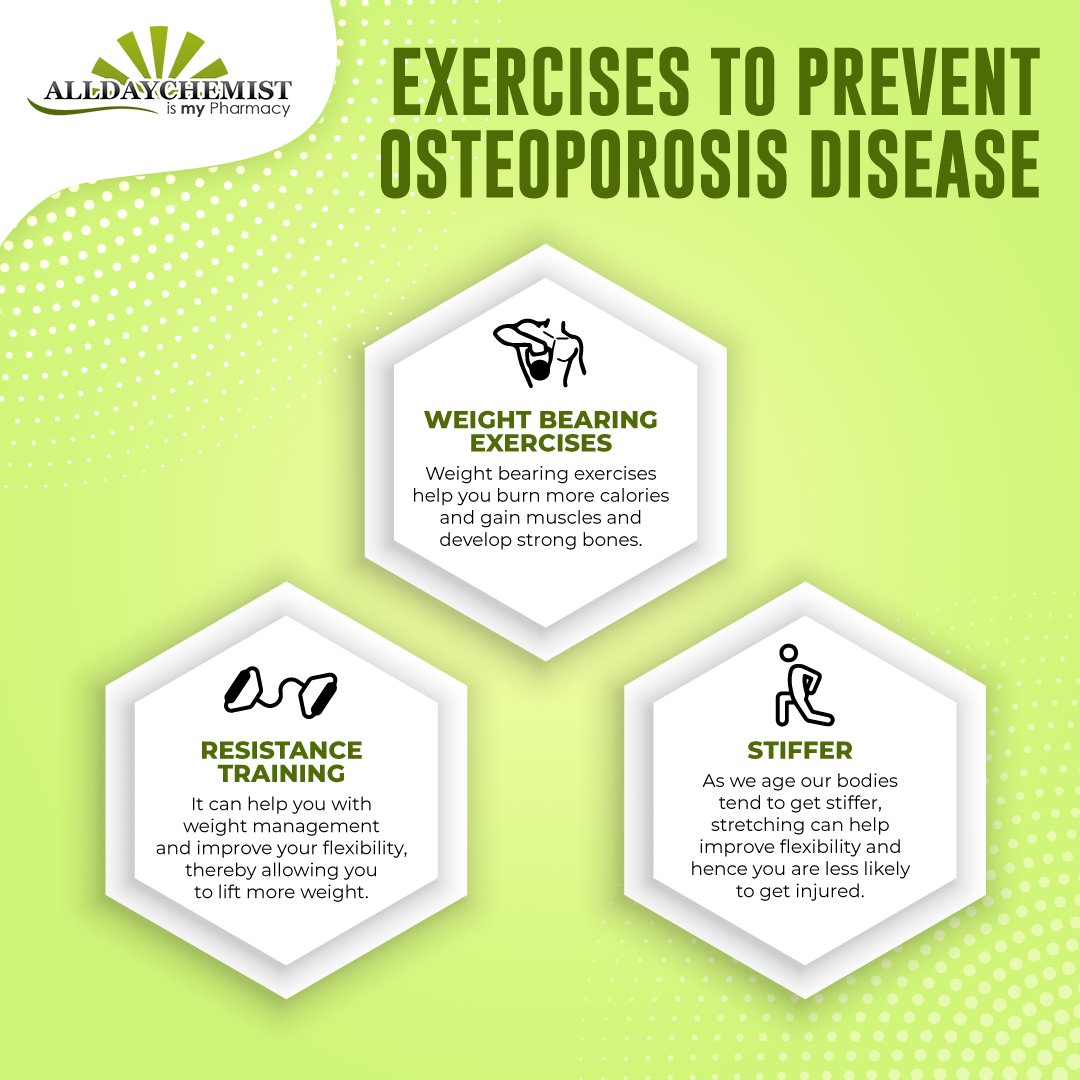 ALLDAYCHEMIST
is my Pharmacy

EXERCISES TO PREVENT OSTEOPOROSIS DISEASE

WEIGHT BEARING EXERCISES

Weight bearing exercises help you burn more calories and gain muscles and develop strong bones.

RESISTANCE TRAINING

It can help you with weight management and improve your flexibility, thereby allowing you to lift more weight.

STIFFER

As we age our bodies tend to get stiffer, stretching can help improve flexibility and hence you are less likely to get injured.